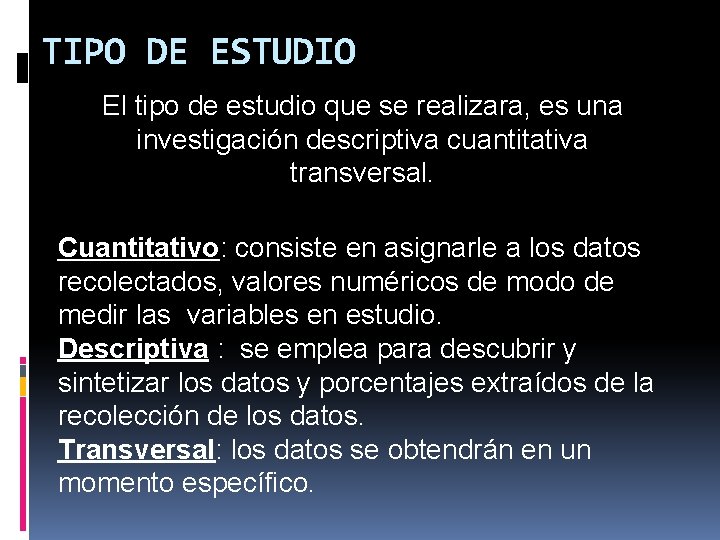 TIPO DE ESTUDIO

El tipo de estudio que se realizara, es una investigación descriptiva cuantitativa transversal.

Cuantitativo: consiste en asignarle a los datos recolectados, valores numéricos de modo de medir las variables en estudio.
Descriptiva : se emplea para descubrir y sintetizar los datos y porcentajes extraídos de la recolección de los datos.
Transversal: los datos se obtendrán en un momento específico.